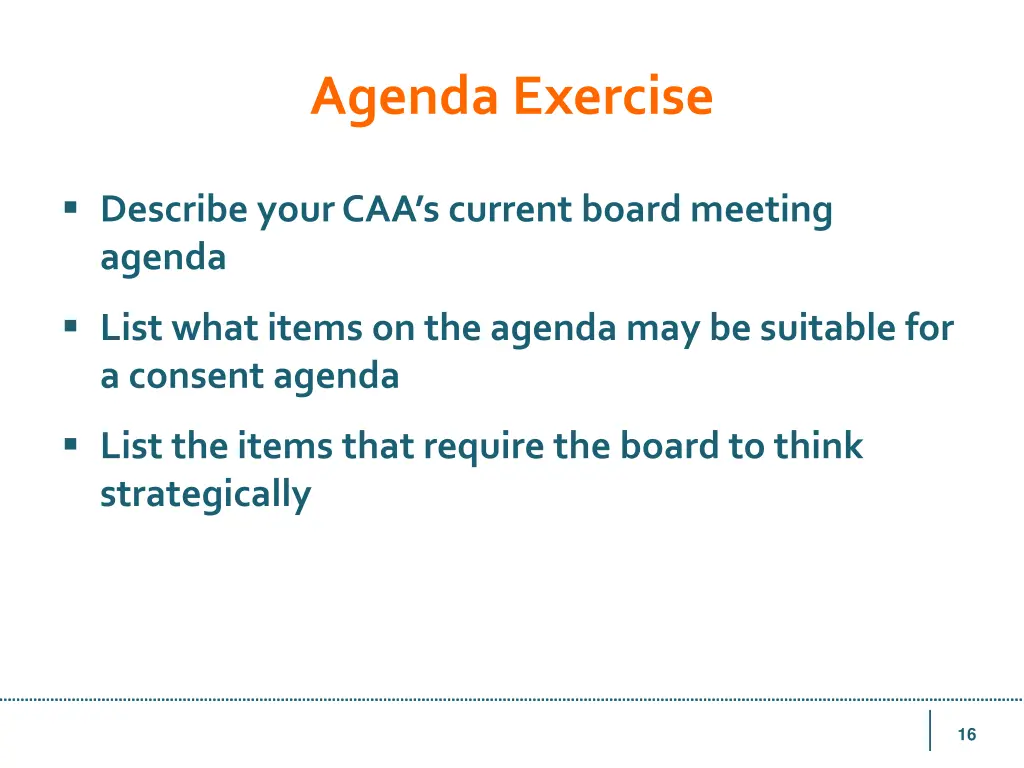 Agenda Exercise

▪ Describe your CAA's current board meeting agenda

▪ List what items on the agenda may be suitable for a consent agenda

▪ List the items that require the board to think strategically

16